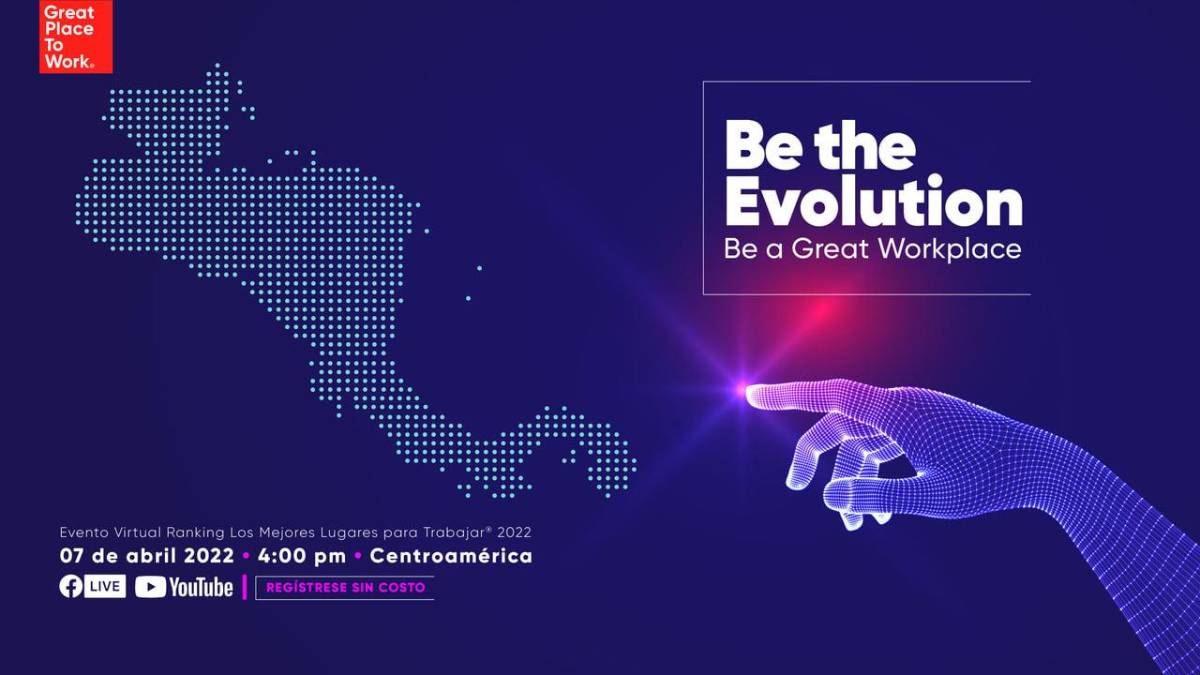 Great Place To Work®

Be the Evolution
Be a Great Workplace

Evento Virtual Ranking Los Mejores Lugares para Trabajar® 2022
07 de abril 2022 • 4:00 pm • Centroamérica
LIVE YouTube | REGÍSTRESE SIN COSTO